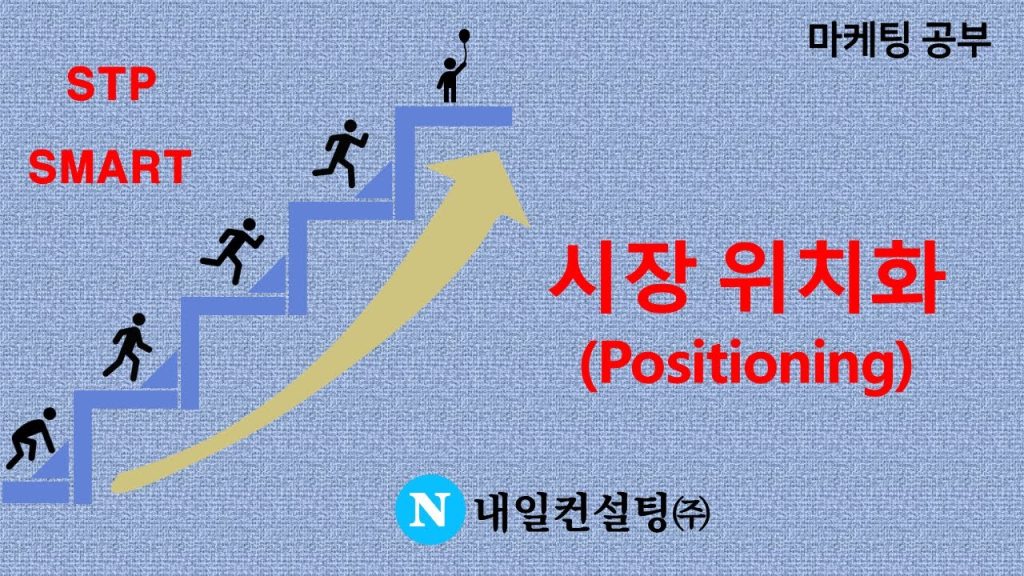 STP

SMART

마케팅 공부

시장 위치화
(Positioning)

N 내일컨설팅㈜